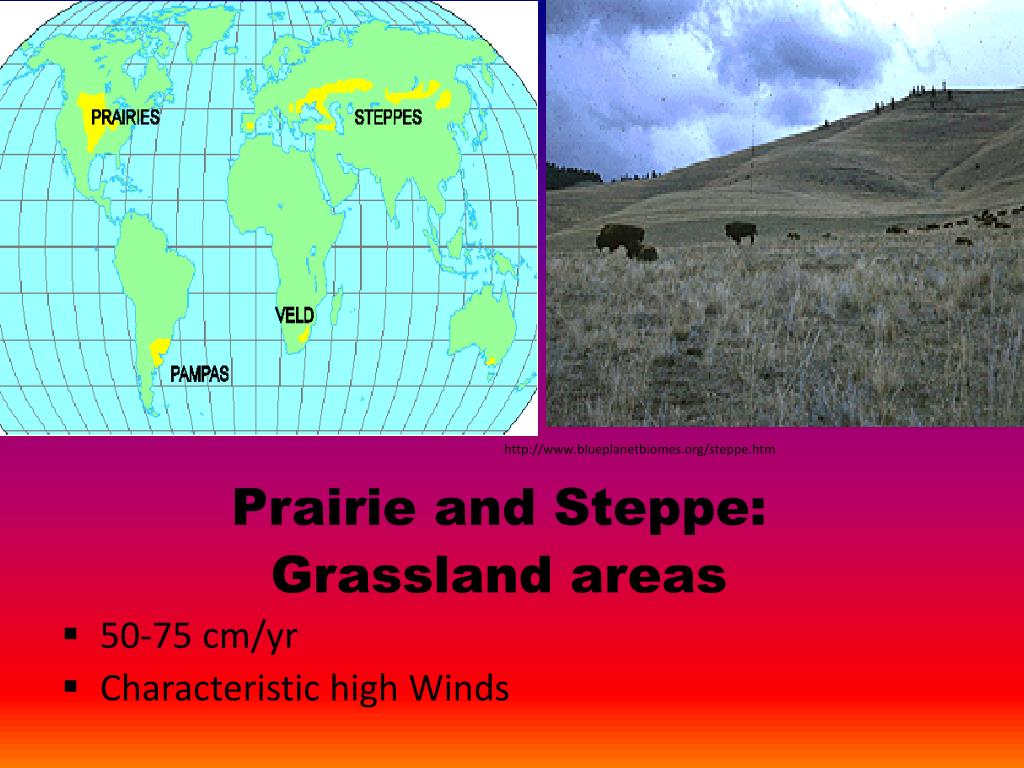 PRAIRIES

STEPPES

VELD

PAMPAS

http://www.blueplanetbiomes.org/steppe.htm

Prairie and Steppe: Grassland areas

▪ 50-75 cm/yr
▪ Characteristic high Winds